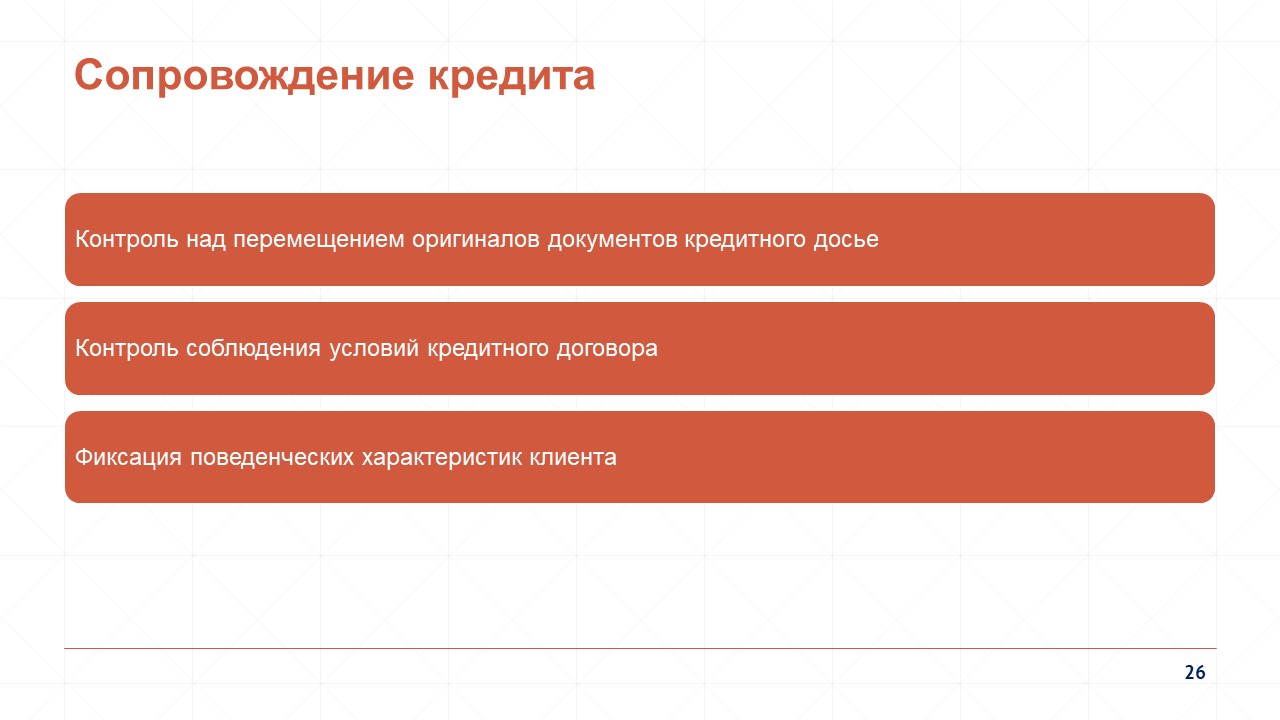 Сопровождение кредита

Контроль над перемещением оригиналов документов кредитного досье

Контроль соблюдения условий кредитного договора

Фиксация поведенческих характеристик клиента

26